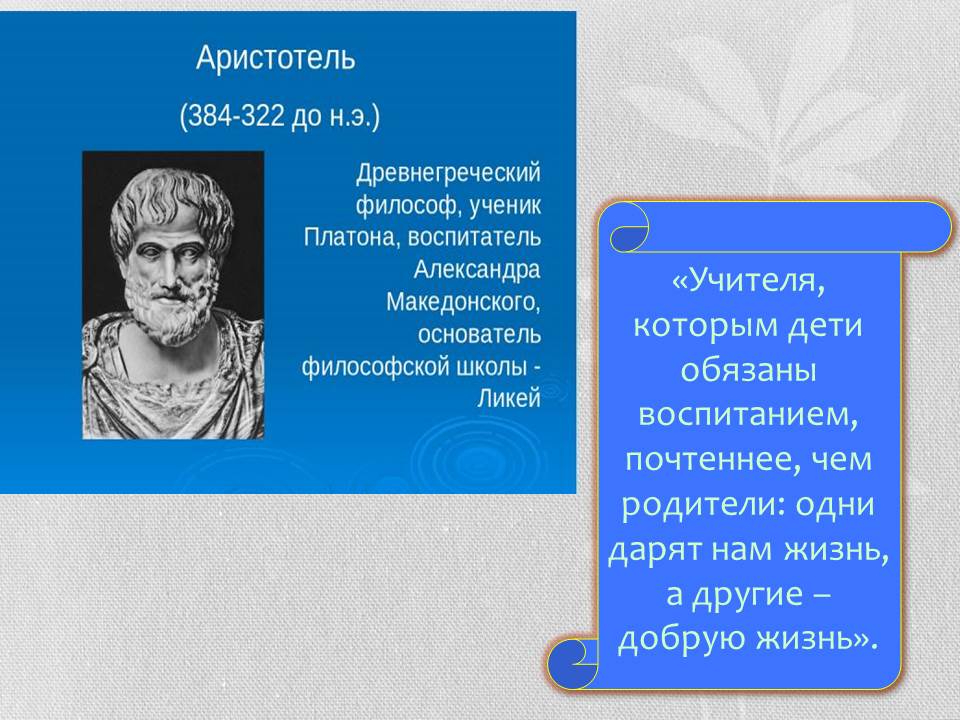 Аристотель

(384-322 до н.э.)

Древнегреческий философ, ученик Платона, воспитатель Александра Македонского, основатель философской школы - Ликей

«Учителя, которым дети обязаны воспитанием, почтеннее, чем родители: одни дарят нам жизнь, а другие – добрую жизнь».